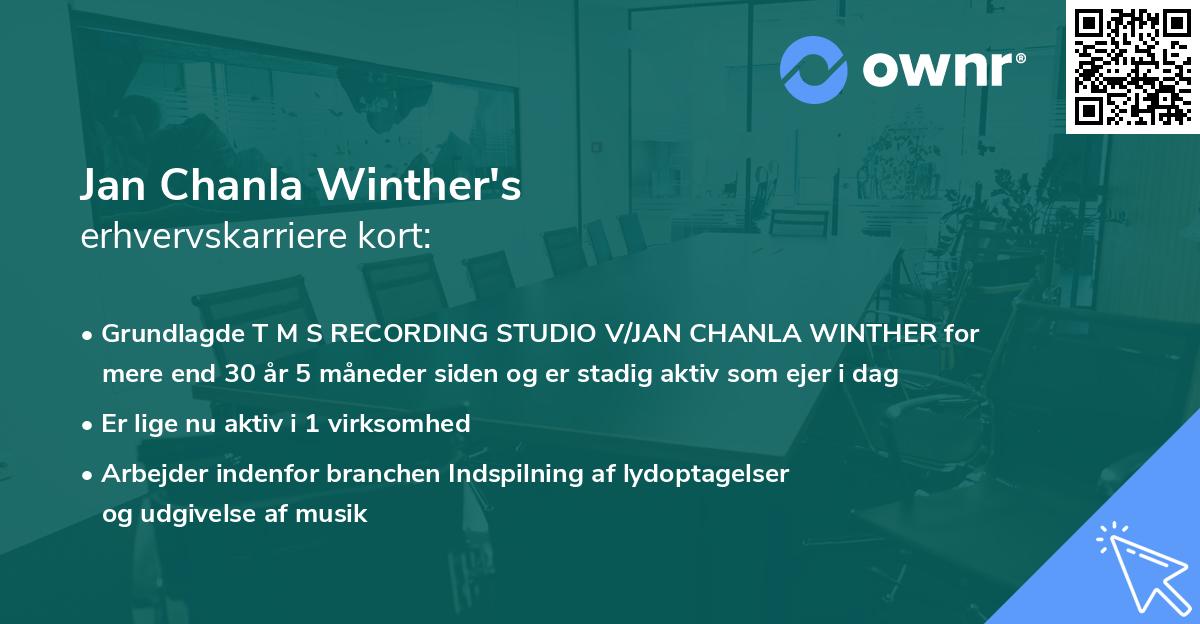 ownr®

Jan Chanla Winther's
erhvervskarriere kort:

• Grundlagde T M S RECORDING STUDIO V/JAN CHANLA WINTHER for mere end 30 år 5 måneder siden og er stadig aktiv som ejer i dag

• Er lige nu aktiv i 1 virksomhed

• Arbejder indenfor branchen Indspilning af lydoptagelser og udgivelse af musik